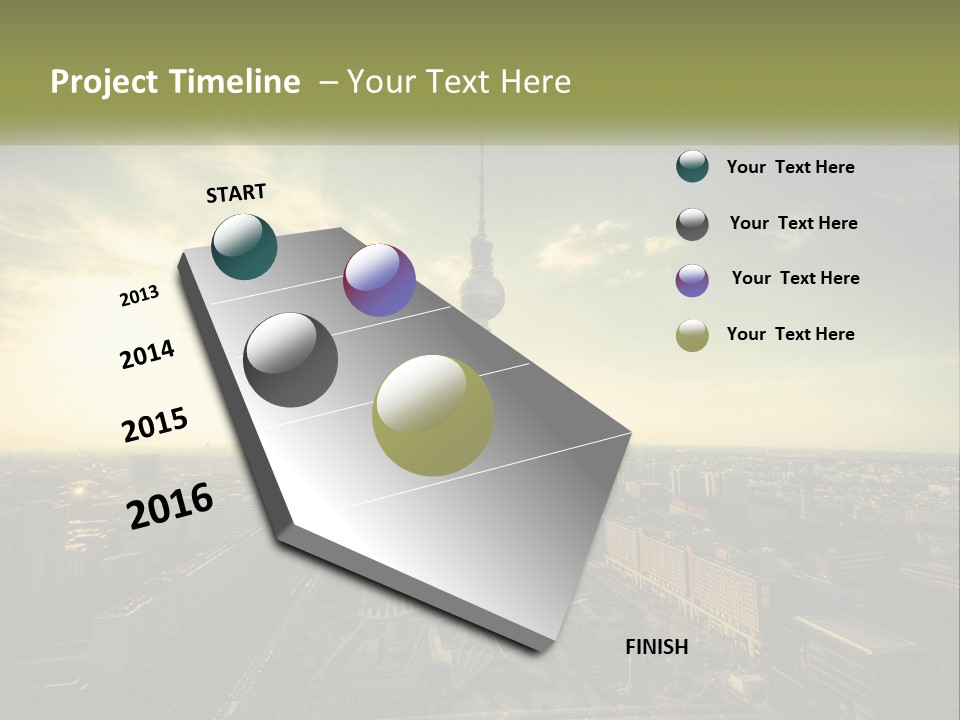 Project Timeline – Your Text Here

START

2013

2014

2015

2016

FINISH

Your Text Here

Your Text Here

Your Text Here

Your Text Here